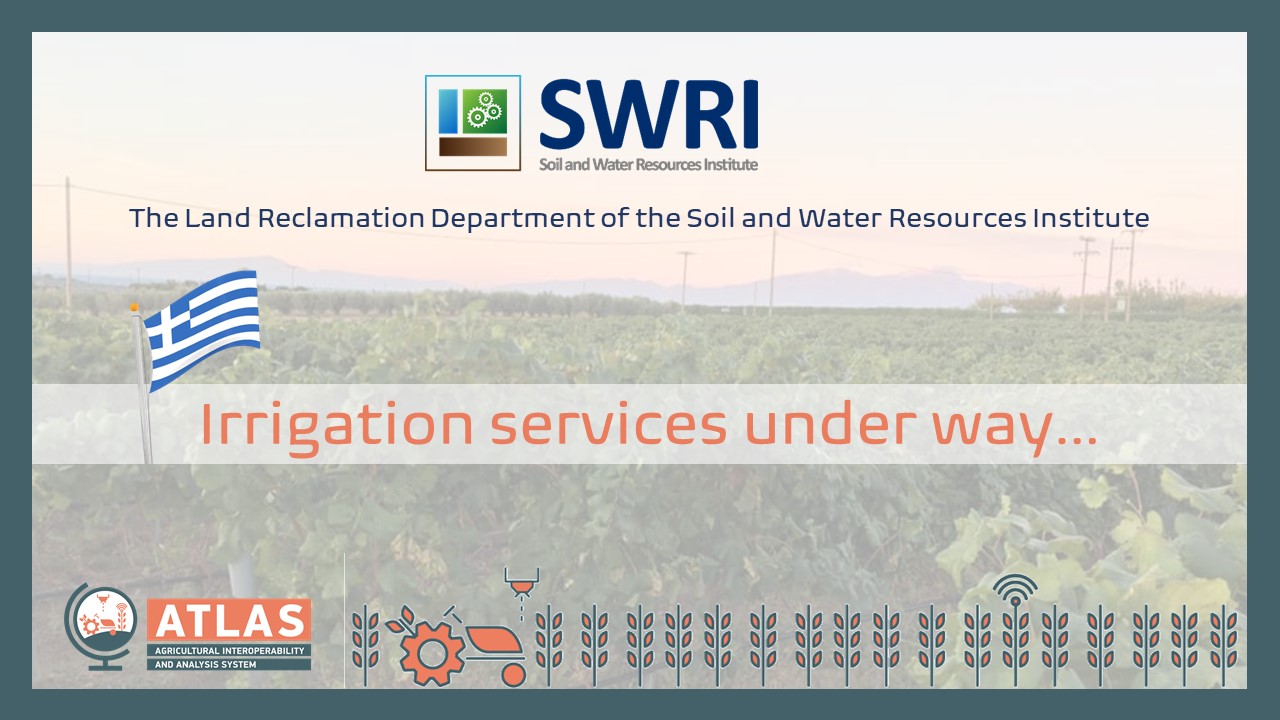 SWRI
Soil and Water Resources Institute

The Land Reclamation Department of the Soil and Water Resources Institute

Irrigation services under way...

ATLAS
AGRICULTURAL INTEROPERABILITY AND ANALYSIS SYSTEM